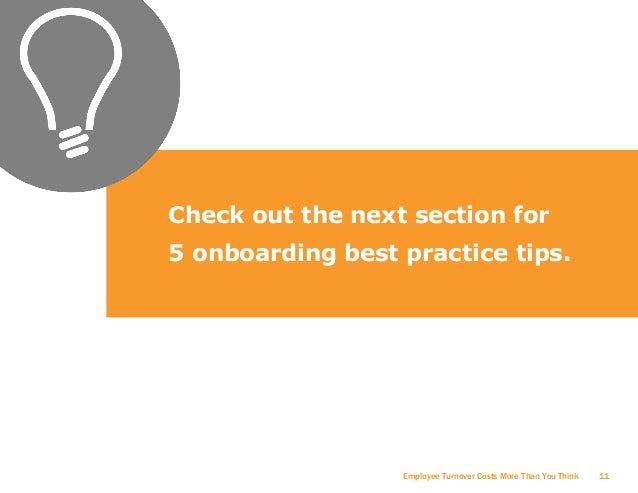 Check out the next section for 5 onboarding best practice tips.

Employee Turnover Costs More Than You Think 11